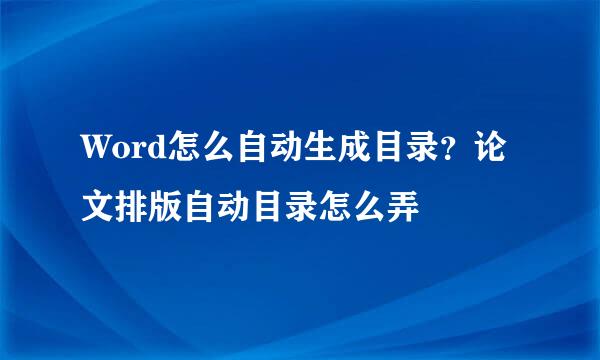 Word怎么自动生成目录？论文排版自动目录怎么弄